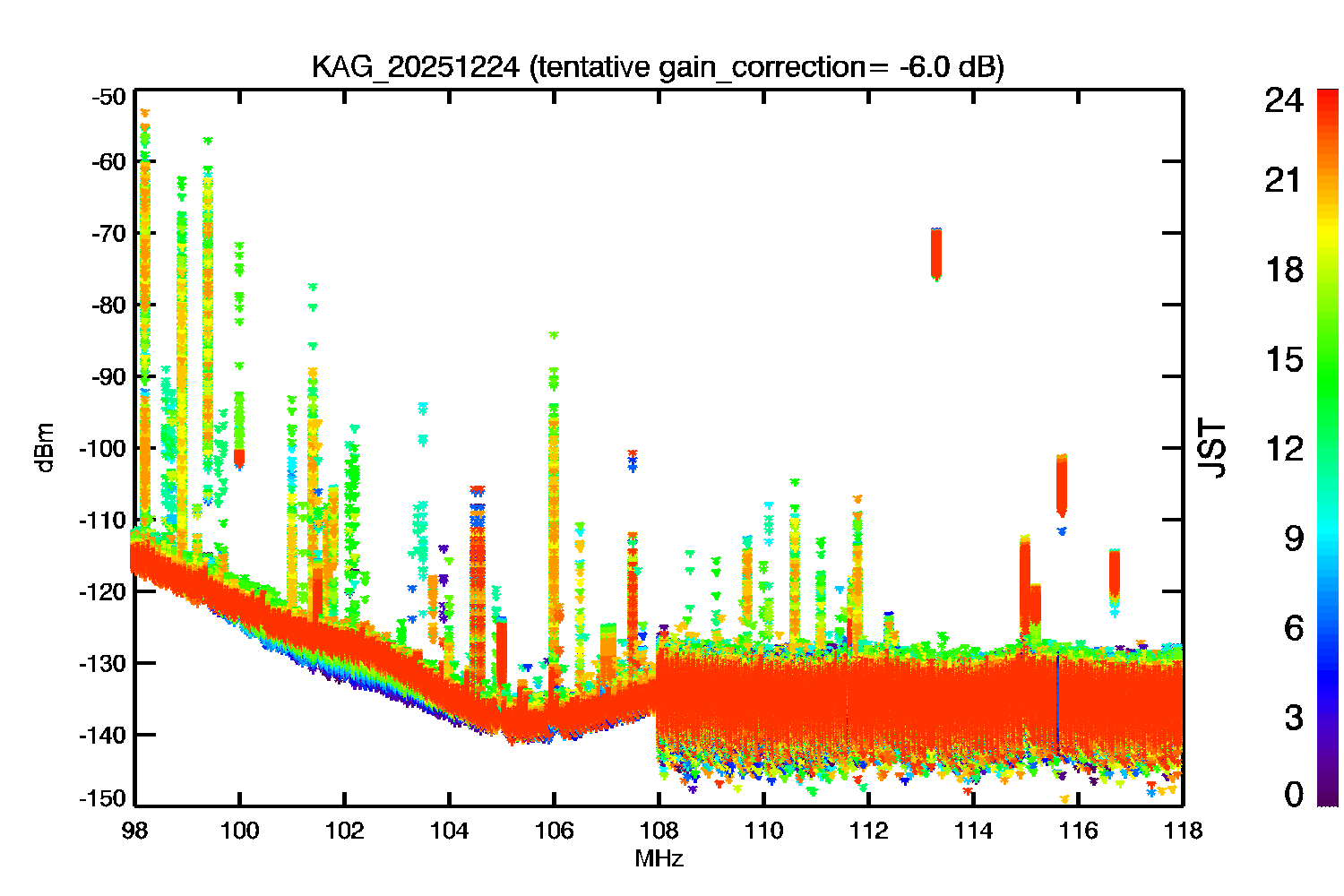 KAG_20251224 (tentative gain_correction= -6.0 dB)

-50
-60
-70
-80
-90
-100
-110
-120
-130
-140
-150

dBm

98
100
102
104
106
108
110
112
114
116
118

MHz

24
21
18
15
12
9
6
3
0

JST